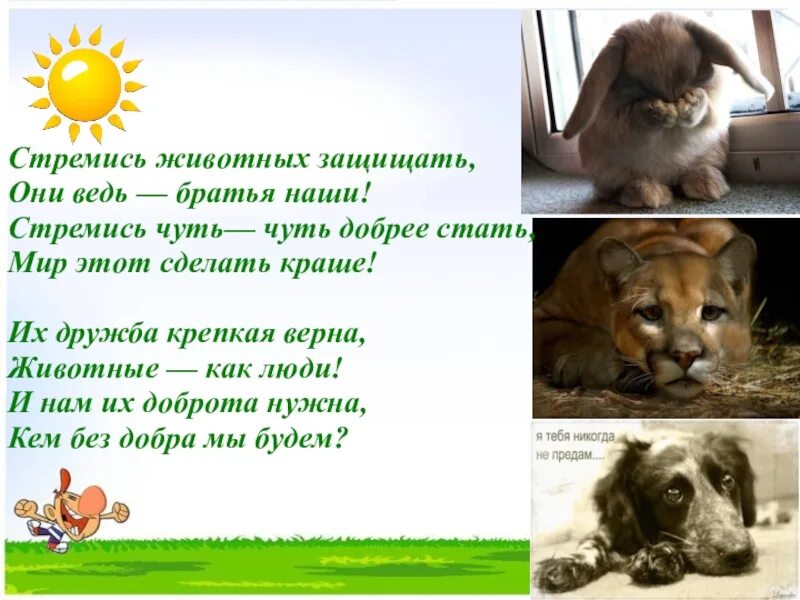 Стремись животных защищать,
Они ведь — братья наши!
Стремись чуть— чуть добрее стать,
Мир этот сделать краше!

Их дружба крепкая верна,
Животные — как люди!
И нам их доброта нужна,
Кем без добра мы будем?

я тебя никогда
не предам....